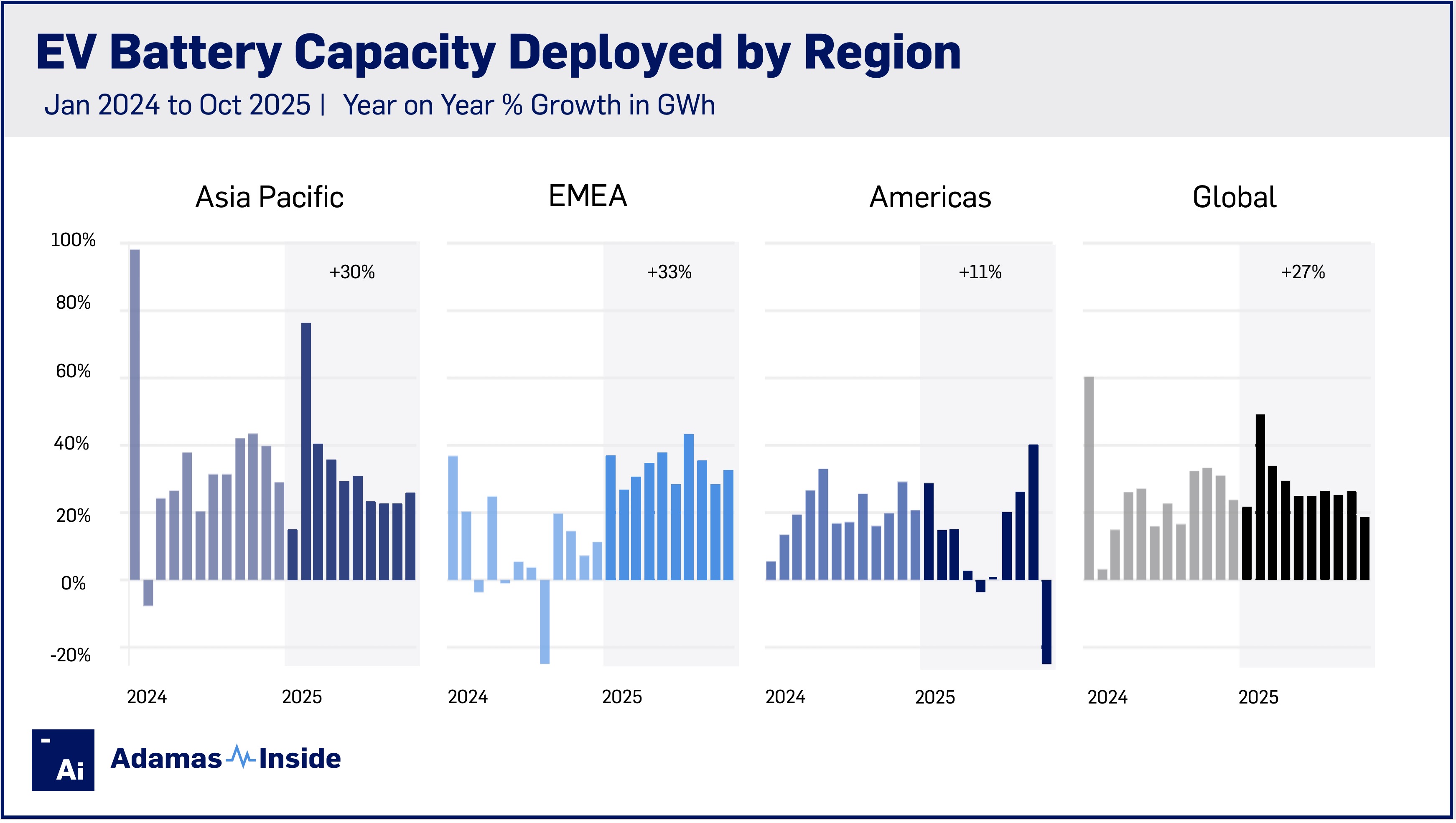 EV Battery Capacity Deployed by Region

Jan 2024 to Oct 2025 | Year on Year % Growth in GWh

Asia Pacific

EMEA

Americas

Global

100%
80%
60%
40%
20%
0%
-20%

+30%

+33%

+11%

+27%

2024 2025

2024 2025

2024 2025

2024 2025

Ai

Adamas Inside